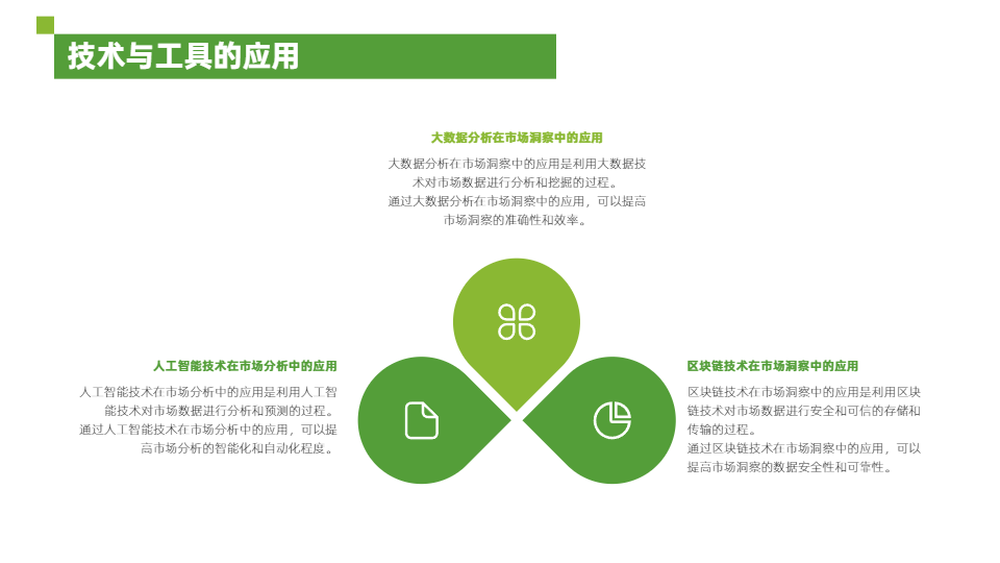 技术与工具的应用

大数据分析在市场洞察中的应用

大数据分析在市场洞察中的应用是利用大数据技术对市场数据进行分析和挖掘的过程。
通过大数据分析在市场洞察中的应用，可以提高市场洞察的准确性和效率。

人工智能技术在市场分析中的应用

人工智能技术在市场分析中的应用是利用人工智能技术对市场数据进行分析和预测的过程。
通过人工智能技术在市场分析中的应用，可以提高市场分析的智能化和自动化程度。

区块链技术在市场洞察中的应用

区块链技术在市场洞察中的应用是利用区块链技术对市场数据进行安全和可信的存储和传输的过程。
通过区块链技术在市场洞察中的应用，可以提高市场洞察的数据安全性和可靠性。